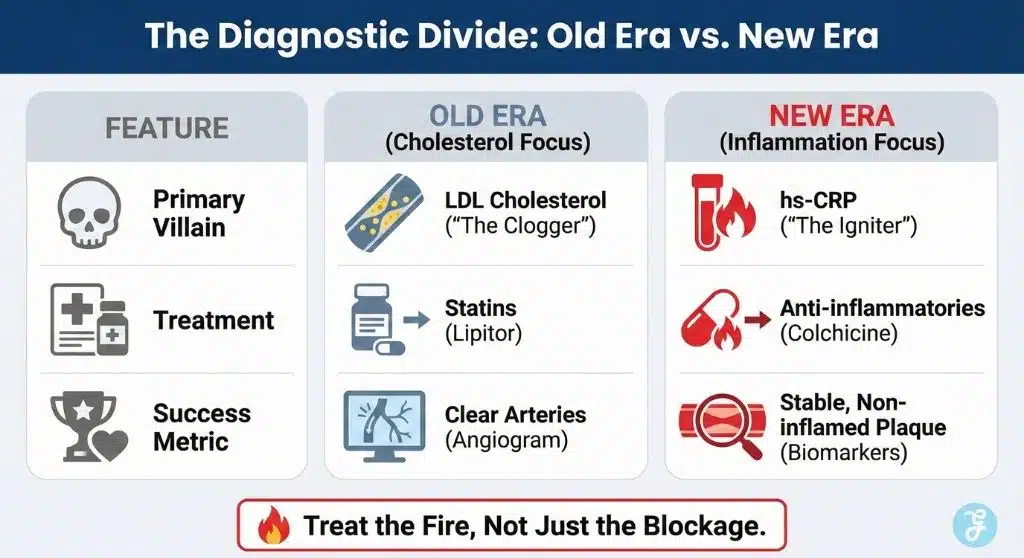 The Diagnostic Divide: Old Era vs. New Era

| FEATURE | OLD ERA (Cholesterol Focus) | NEW ERA (Inflammation Focus) |
|---|---|---|
| Primary Villain | LDL Cholesterol ("The Clogger") | hs-CRP ("The Igniter") |
| Treatment | Statins (Lipitor) | Anti-inflammatories (Colchicine) |
| Success Metric | Clear Arteries (Angiogram) | Stable, Non-inflamed Plaque (Biomarkers) |

Treat the Fire, Not Just the Blockage.